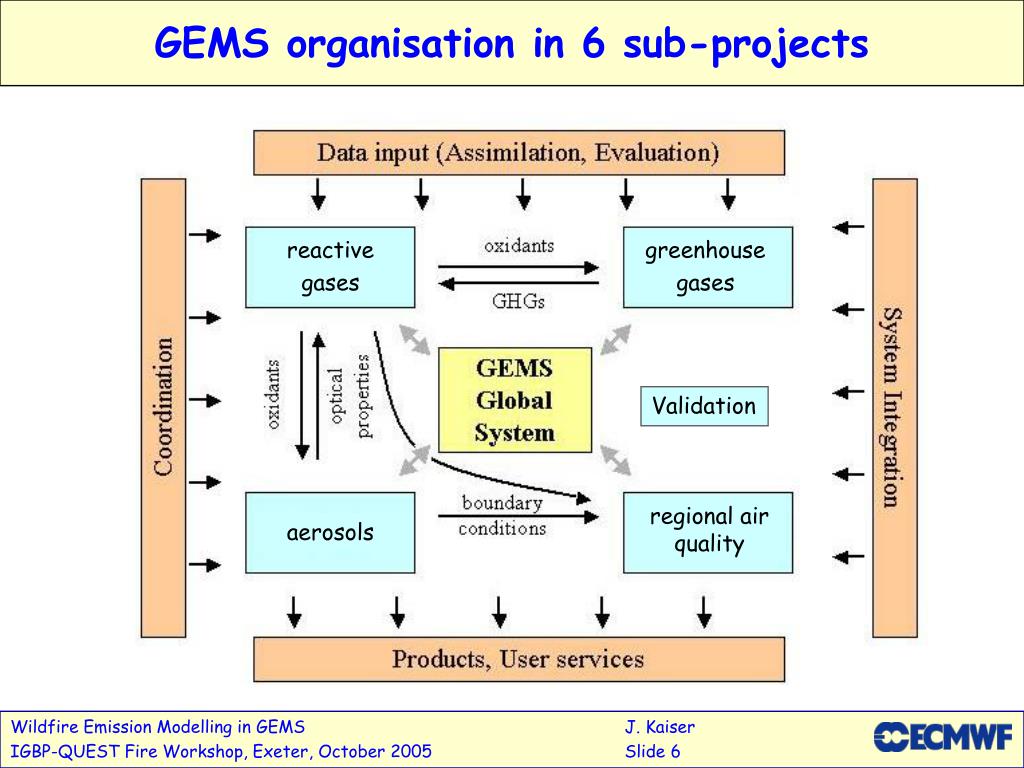 GEMS organisation in 6 sub-projects

Data input (Assimilation, Evaluation)

Coordination

reactive gases

oxidants

GHGs

greenhouse gases

oxidants

optical properties

GEMS Global System

Validation

aerosols

boundary conditions

regional air quality

System Integration

Products, User services

Wildfire Emission Modelling in GEMS
IGBP-QUEST Fire Workshop, Exeter, October 2005

J. Kaiser
Slide 6

ECMWF